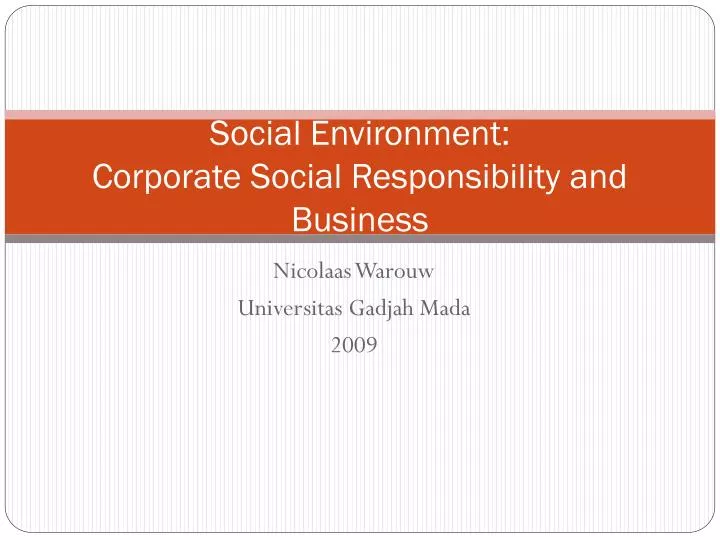 Social Environment:
Corporate Social Responsibility and Business

Nicolaas Warouw
Universitas Gadjah Mada
2009